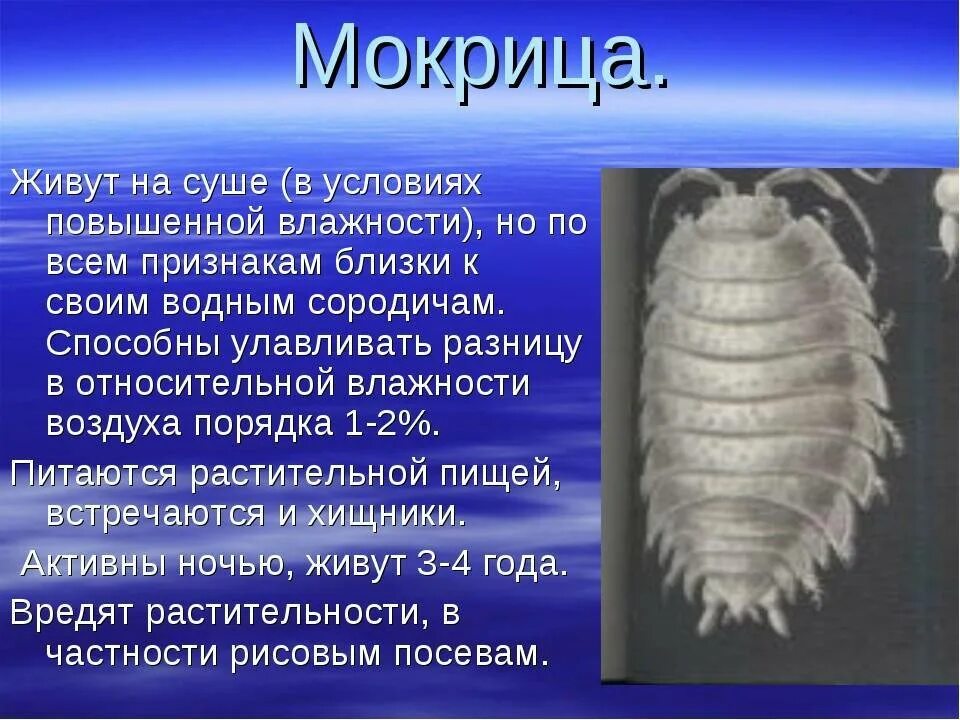 Мокрица.

Живут на суше (в условиях повышенной влажности), но по всем признакам близки к своим водным сородичам. Способны улавливать разницу в относительной влажности воздуха порядка 1-2%.

Питаются растительной пищей, встречаются и хищники.

Активны ночью, живут 3-4 года.

Вредят растительности, в частности рисовым посевам.